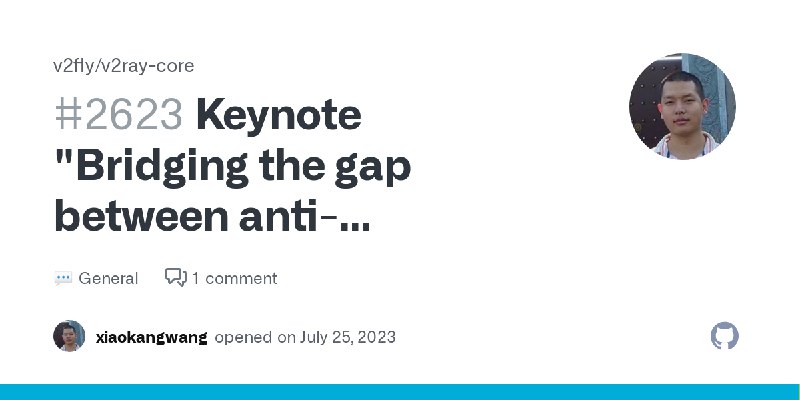 v2fly/v2ray-core

#2623 Keynote "Bridging the gap between anti-...

General 1 comment

xiaokangwang opened on July 25, 2023